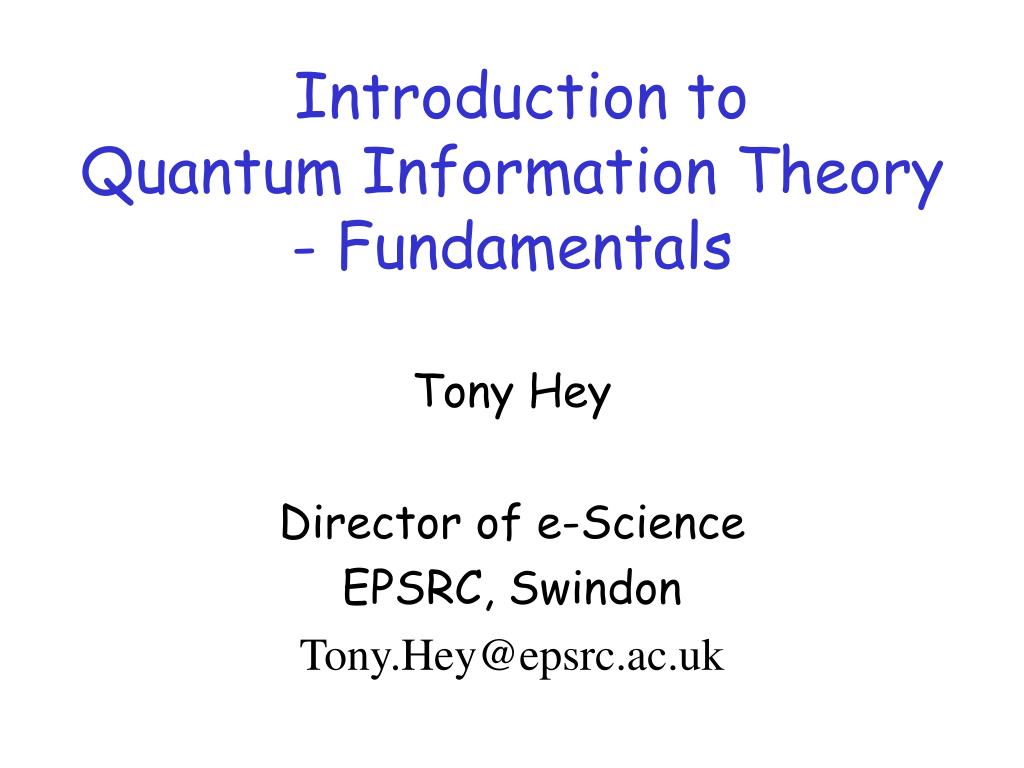 Introduction to
Quantum Information Theory
- Fundamentals

Tony Hey

Director of e-Science
EPSRC, Swindon
Tony.Hey@epsrc.ac.uk